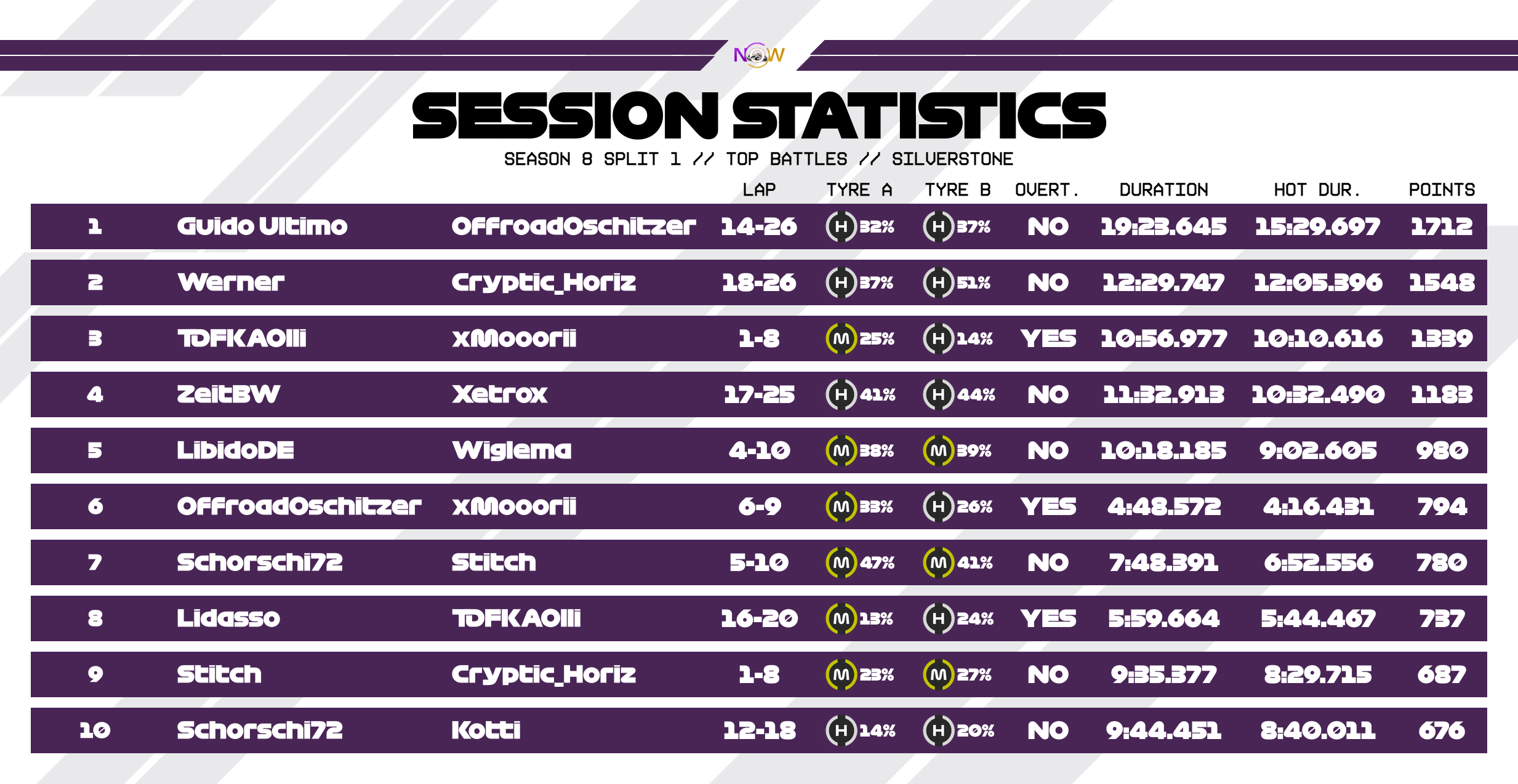 NOW

SESSION STATISTICS

SEASON 8 SPLIT 1 // TOP BATTLES // SILVERSTONE

| | | | LAP | TYRE A | TYRE B | OVERT. | DURATION | HOT DUR. | POINTS |
|---|---|---|---|---|---|---|---|---|---|
| 1 | Guido Ultimo | OffroadOschitzer | 14-26 | H 32% | H 37% | NO | 19:23.645 | 15:29.697 | 1712 |
| 2 | Werner | Cryptic_Horiz | 18-26 | H 37% | H 51% | NO | 12:29.747 | 12:05.396 | 1548 |
| 3 | TDFKAOlli | xMooorii | 1-8 | M 25% | H 14% | YES | 10:56.977 | 10:10.616 | 1339 |
| 4 | ZeitBW | Xetrox | 17-25 | H 41% | H 44% | NO | 11:32.913 | 10:32.490 | 1183 |
| 5 | LibidoDE | Wiglema | 4-10 | M 38% | M 39% | NO | 10:18.185 | 9:02.605 | 980 |
| 6 | OffroadOschitzer | xMooorii | 6-9 | M 33% | H 26% | YES | 4:48.572 | 4:16.431 | 794 |
| 7 | Schorschi72 | Stitch | 5-10 | M 47% | M 41% | NO | 7:48.391 | 6:52.556 | 780 |
| 8 | Lidasso | TDFKAOlli | 16-20 | M 13% | H 24% | YES | 5:59.664 | 5:44.467 | 737 |
| 9 | Stitch | Cryptic_Horiz | 1-8 | M 23% | M 27% | NO | 9:35.377 | 8:29.715 | 687 |
| 10 | Schorschi72 | Kotti | 12-18 | H 14% | H 20% | NO | 9:44.451 | 8:40.011 | 676 |